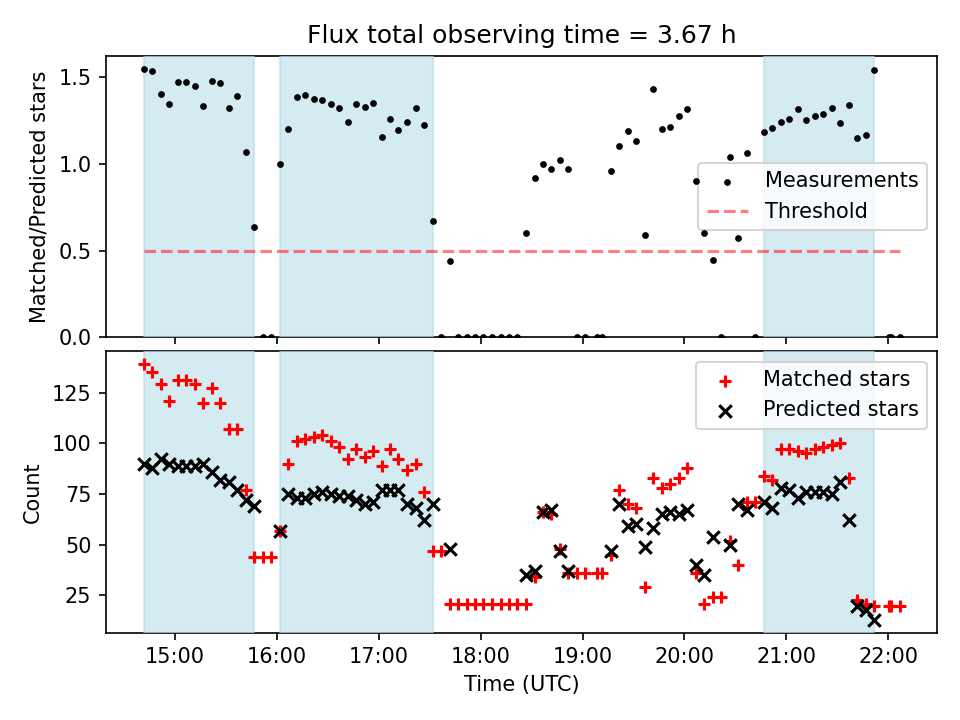 Flux total observing time = 3.67 h

Matched/Predicted stars

1.5
1.0
0.5
0.0

Measurements
Threshold

Count

125
100
75
50
25

Matched stars
Predicted stars

15:00
16:00
17:00
18:00
19:00
20:00
21:00
22:00

Time (UTC)